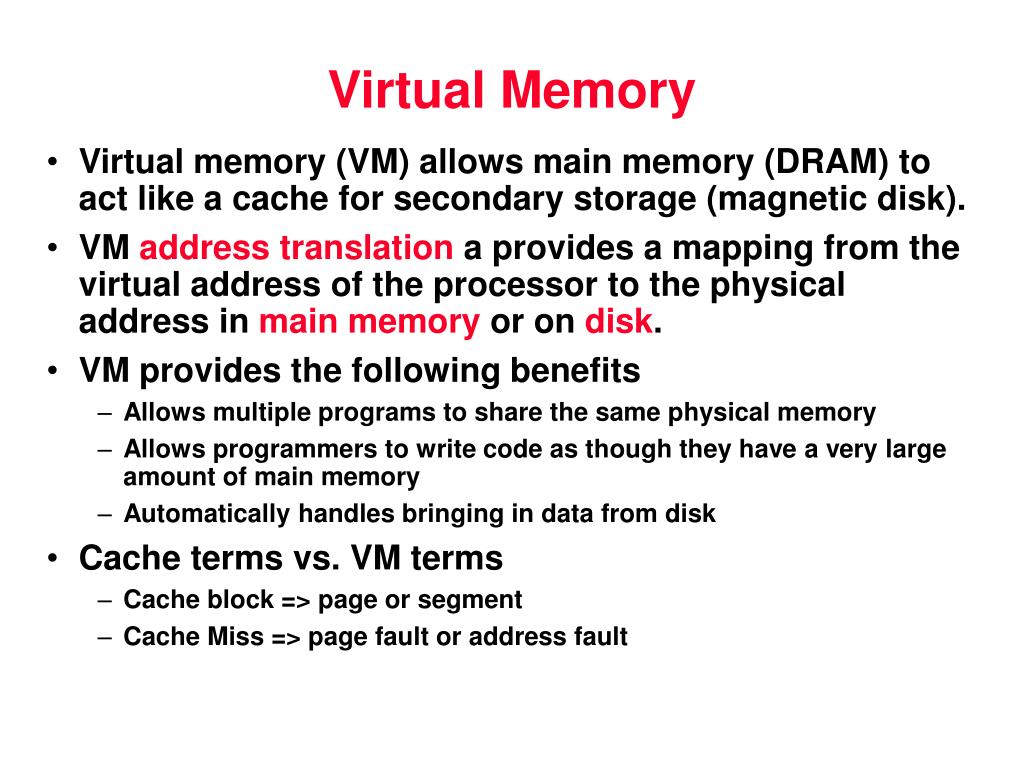 Virtual Memory

• Virtual memory (VM) allows main memory (DRAM) to act like a cache for secondary storage (magnetic disk).
• VM address translation a provides a mapping from the virtual address of the processor to the physical address in main memory or on disk.
• VM provides the following benefits
– Allows multiple programs to share the same physical memory
– Allows programmers to write code as though they have a very large amount of main memory
– Automatically handles bringing in data from disk
• Cache terms vs. VM terms
– Cache block => page or segment
– Cache Miss => page fault or address fault